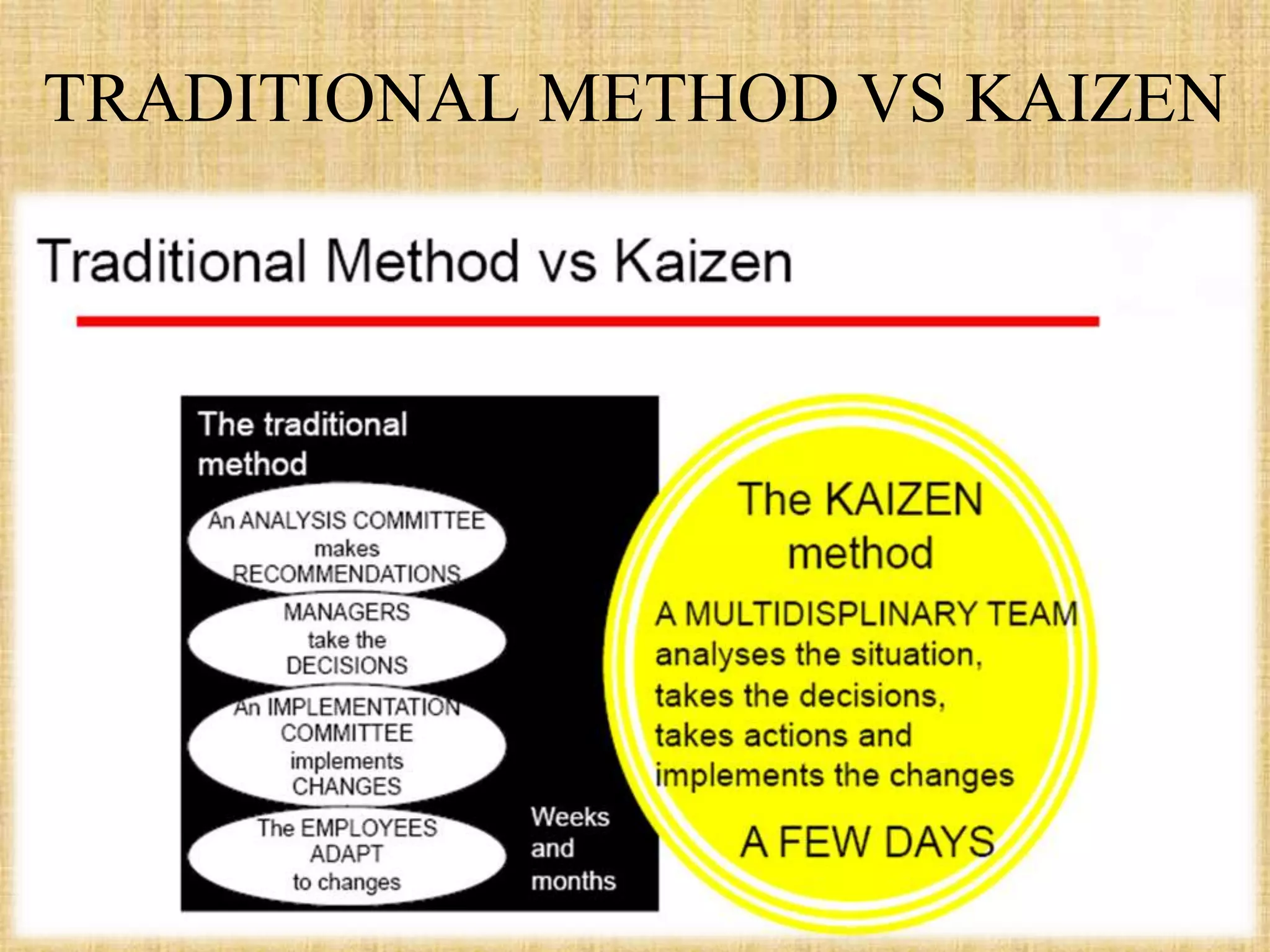 TRADITIONAL METHOD VS KAIZEN

Traditional Method vs Kaizen

The traditional method

An ANALYSIS COMMITTEE makes RECOMMENDATIONS

MANAGERS take the DECISIONS

An IMPLEMENTATION COMMITTEE implements CHANGES

The EMPLOYEES ADAPT to changes

Weeks and months

The KAIZEN method

A MULTIDISPLINARY TEAM analyses the situation, takes the decisions, takes actions and implements the changes

A FEW DAYS